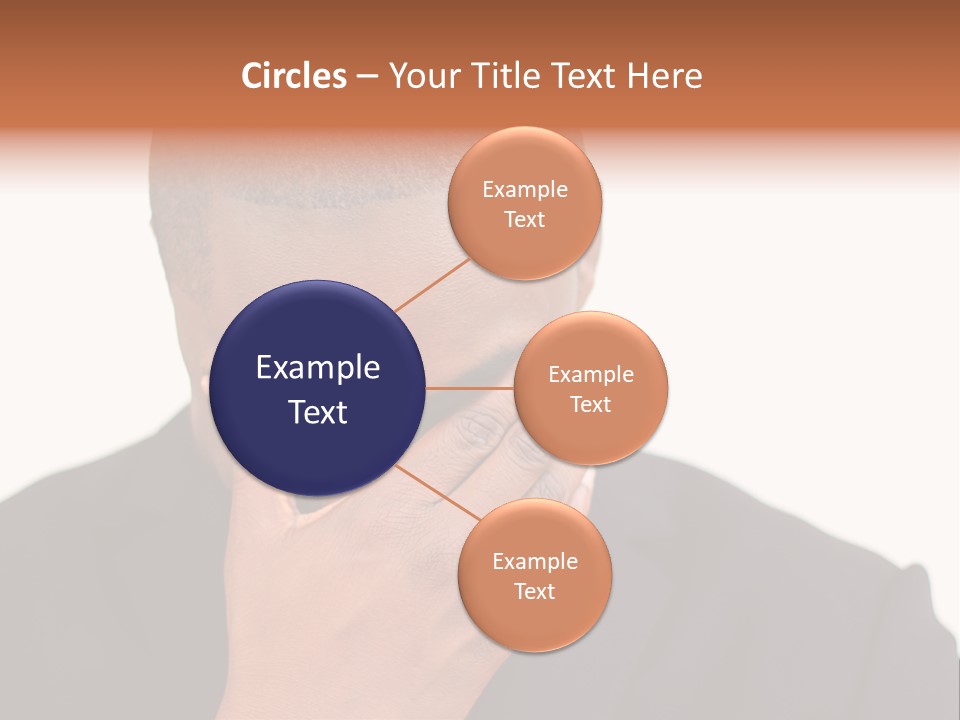 Circles – Your Title Text Here

Example Text

Example Text

Example Text

Example Text